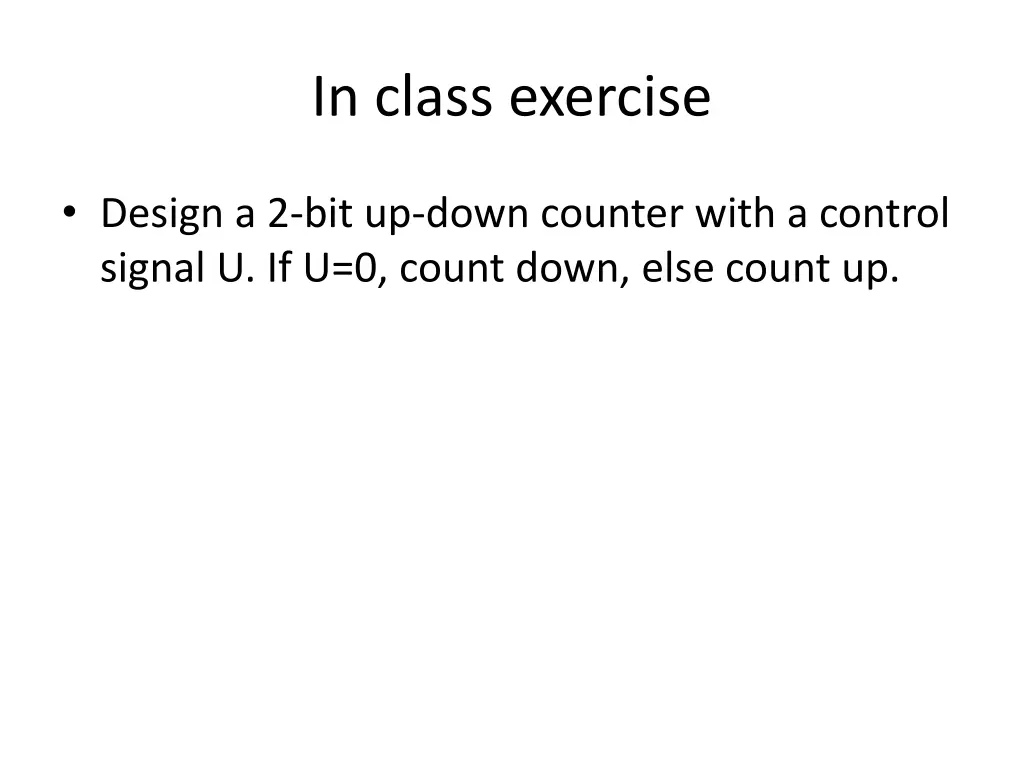 In class exercise

• Design a 2-bit up-down counter with a control signal U. If U=0, count down, else count up.